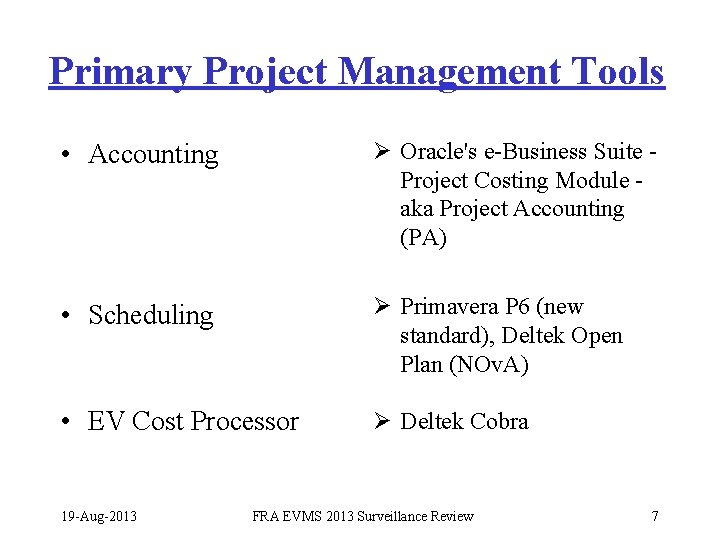 Primary Project Management Tools

• Accounting

• Scheduling

• EV Cost Processor

➢ Oracle's e-Business Suite - Project Costing Module - aka Project Accounting (PA)

➢ Primavera P6 (new standard), Deltek Open Plan (NOvA)

➢ Deltek Cobra

19-Aug-2013 FRA EVMS 2013 Surveillance Review 7